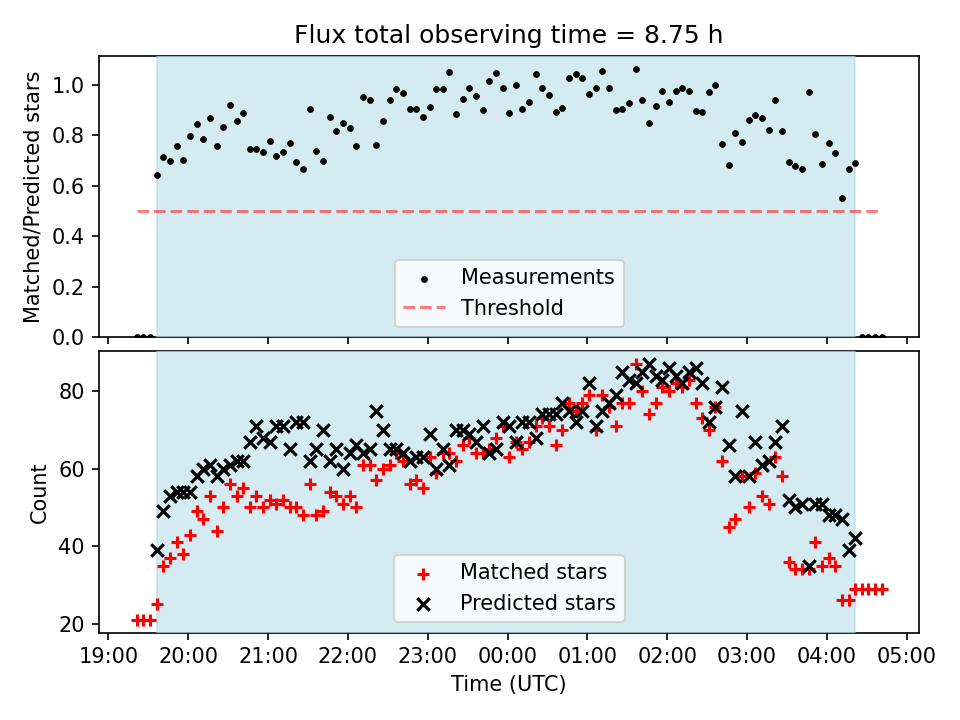 Flux total observing time = 8.75 h

Matched/Predicted stars

1.0
0.8
0.6
0.4
0.2
0.0

Measurements
Threshold

Count

80
60
40
20

Matched stars
Predicted stars

19:00 20:00 21:00 22:00 23:00 00:00 01:00 02:00 03:00 04:00 05:00

Time (UTC)